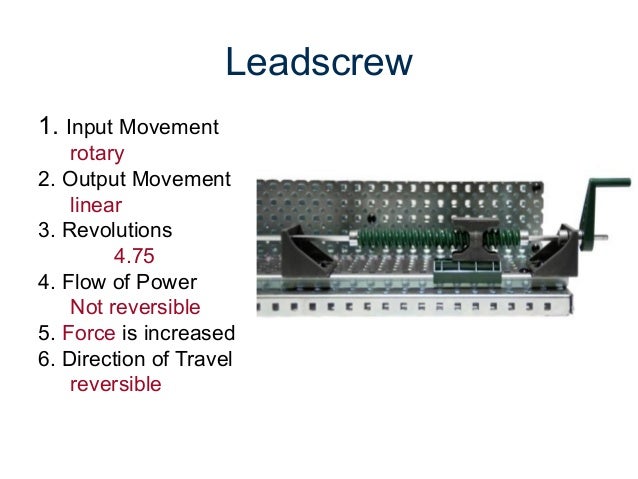 Leadscrew

1. Input Movement
rotary
2. Output Movement
linear
3. Revolutions
4.75
4. Flow of Power
Not reversible
5. Force is increased
6. Direction of Travel
reversible